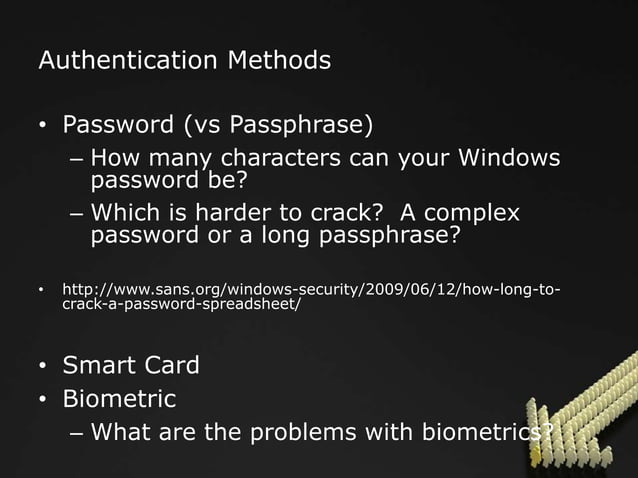 Authentication Methods

• Password (vs Passphrase)
– How many characters can your Windows password be?
– Which is harder to crack? A complex password or a long passphrase?

• http://www.sans.org/windows-security/2009/06/12/how-long-to-crack-a-password-spreadsheet/

• Smart Card
• Biometric
– What are the problems with biometrics?